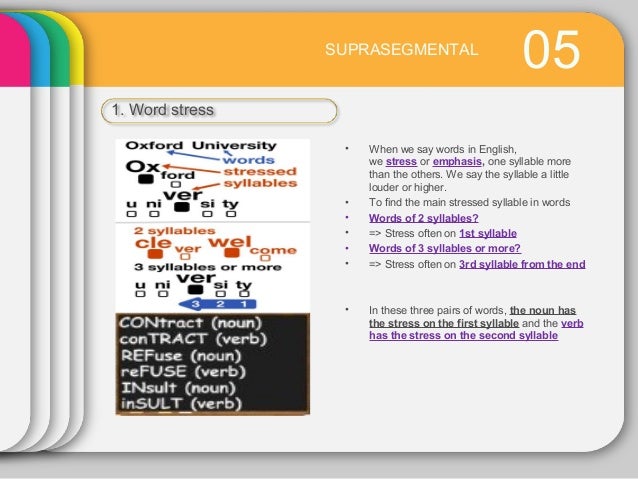 SUPRASEGMENTAL 05

1. Word stress

Oxford University
words
Ox ford
stressed
syllables
u ni ver si ty

2 syllables
cle ver wel come
3 syllables or more
u ni ver si ty
3 2 1

CONtract (noun)
conTRACT (verb)
REFuse (noun)
reFUSE (verb)
INsult (noun)
inSULT (verb)

• When we say words in English, we stress or emphasis, one syllable more than the others. We say the syllable a little louder or higher.
• To find the main stressed syllable in words
• Words of 2 syllables?
• => Stress often on 1st syllable
• Words of 3 syllables or more?
• => Stress often on 3rd syllable from the end

• In these three pairs of words, the noun has the stress on the first syllable and the verb has the stress on the second syllable